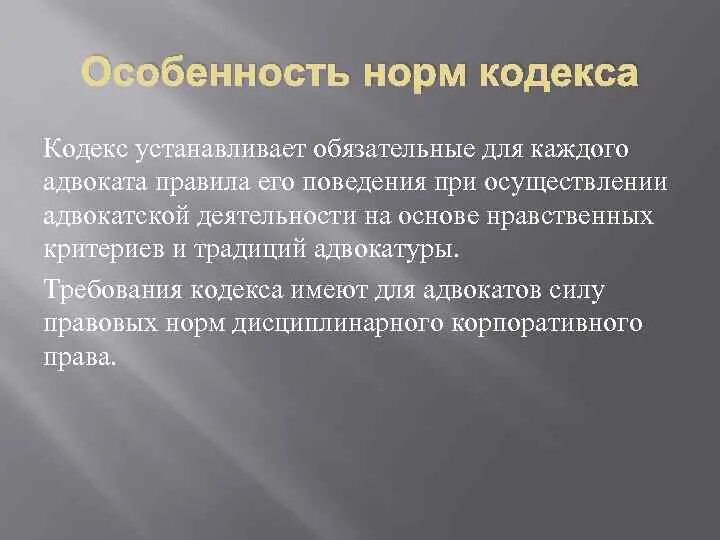 Особенность норм кодекса

Кодекс устанавливает обязательные для каждого адвоката правила его поведения при осуществлении адвокатской деятельности на основе нравственных критериев и традиций адвокатуры.

Требования кодекса имеют для адвокатов силу правовых норм дисциплинарного корпоративного права.